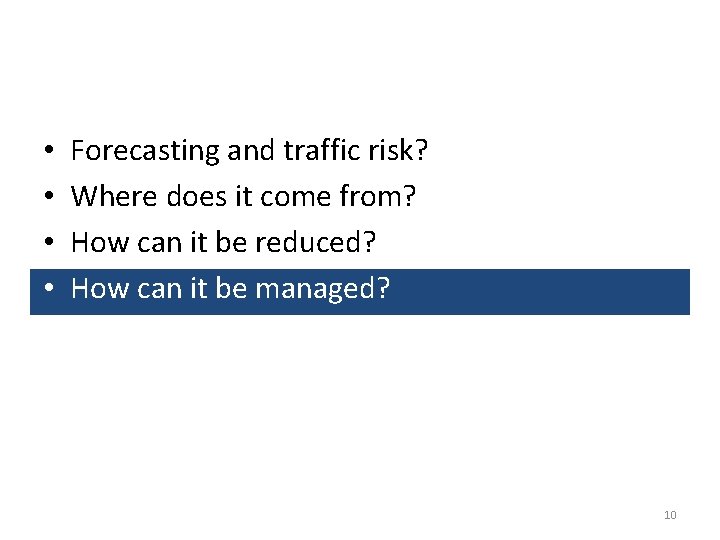 • Forecasting and traffic risk?
• Where does it come from?
• How can it be reduced?
• How can it be managed?

10